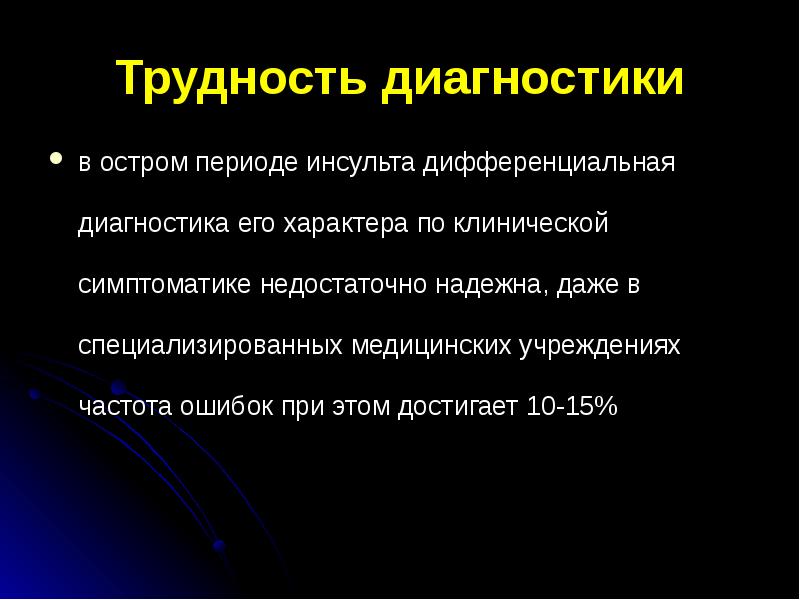 Трудность диагностики

• в остром периоде инсульта дифференциальная диагностика его характера по клинической симптоматике недостаточно надежна, даже в специализированных медицинских учреждениях частота ошибок при этом достигает 10-15%